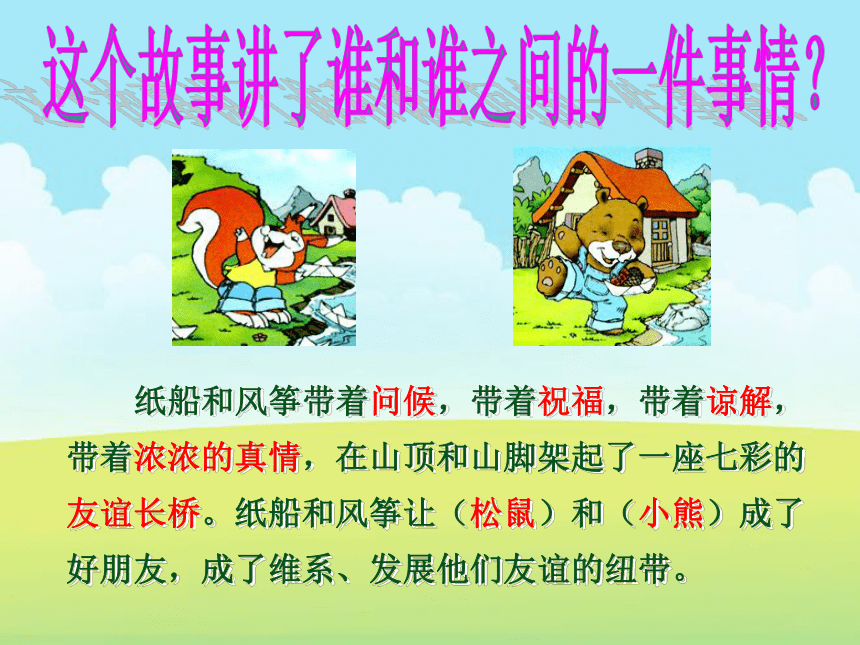 这个故事讲了谁和谁之间的一件事情？

纸船和风筝带着问候，带着祝福，带着谅解，带着浓浓的真情，在山顶和山脚架起了一座七彩的友谊长桥。纸船和风筝让（松鼠）和（小熊）成了好朋友，成了维系、发展他们友谊的纽带。